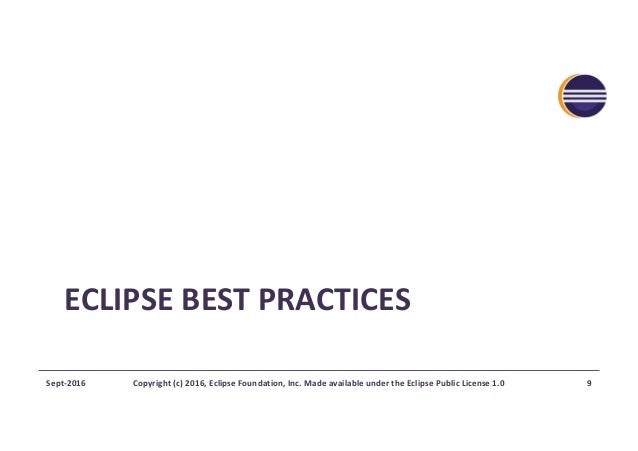 ECLIPSE BEST PRACTICES

Sept-2016

Copyright (c) 2016, Eclipse Foundation, Inc. Made available under the Eclipse Public License 1.0

9